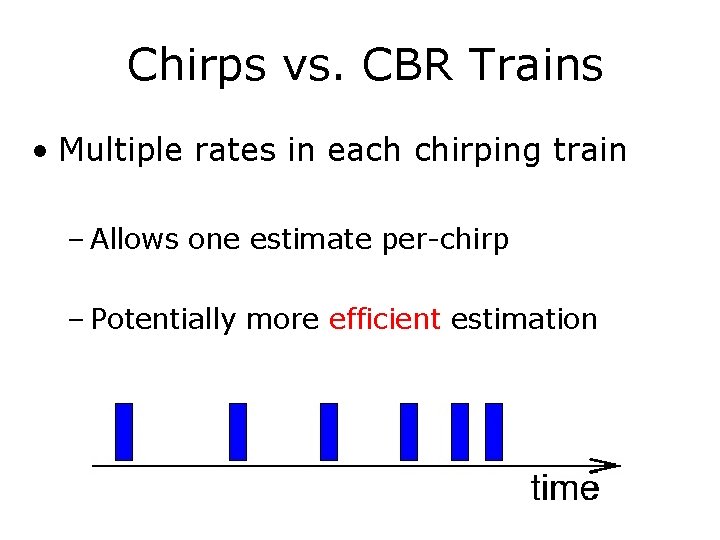 Chirps vs. CBR Trains

• Multiple rates in each chirping train

– Allows one estimate per-chirp

– Potentially more efficient estimation

time